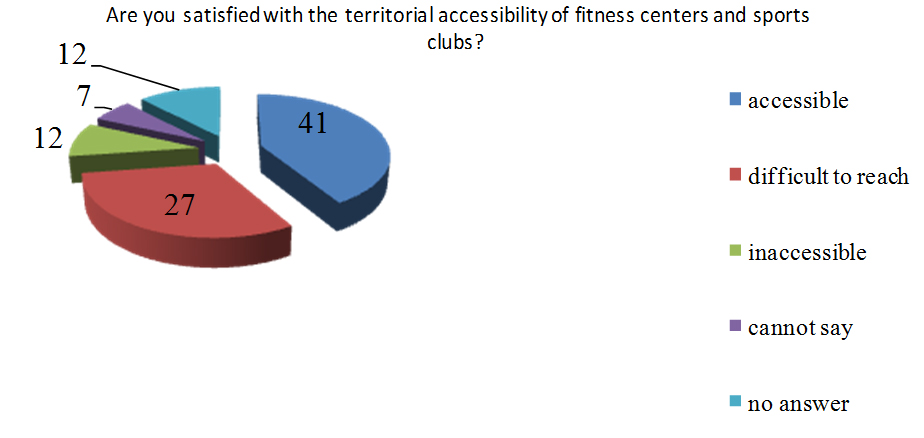 Are you satisfied with the territorial accessibility of fitness centers and sports clubs?

12
7
12
41
27

accessible
difficult to reach
inaccessible
cannot say
no answer